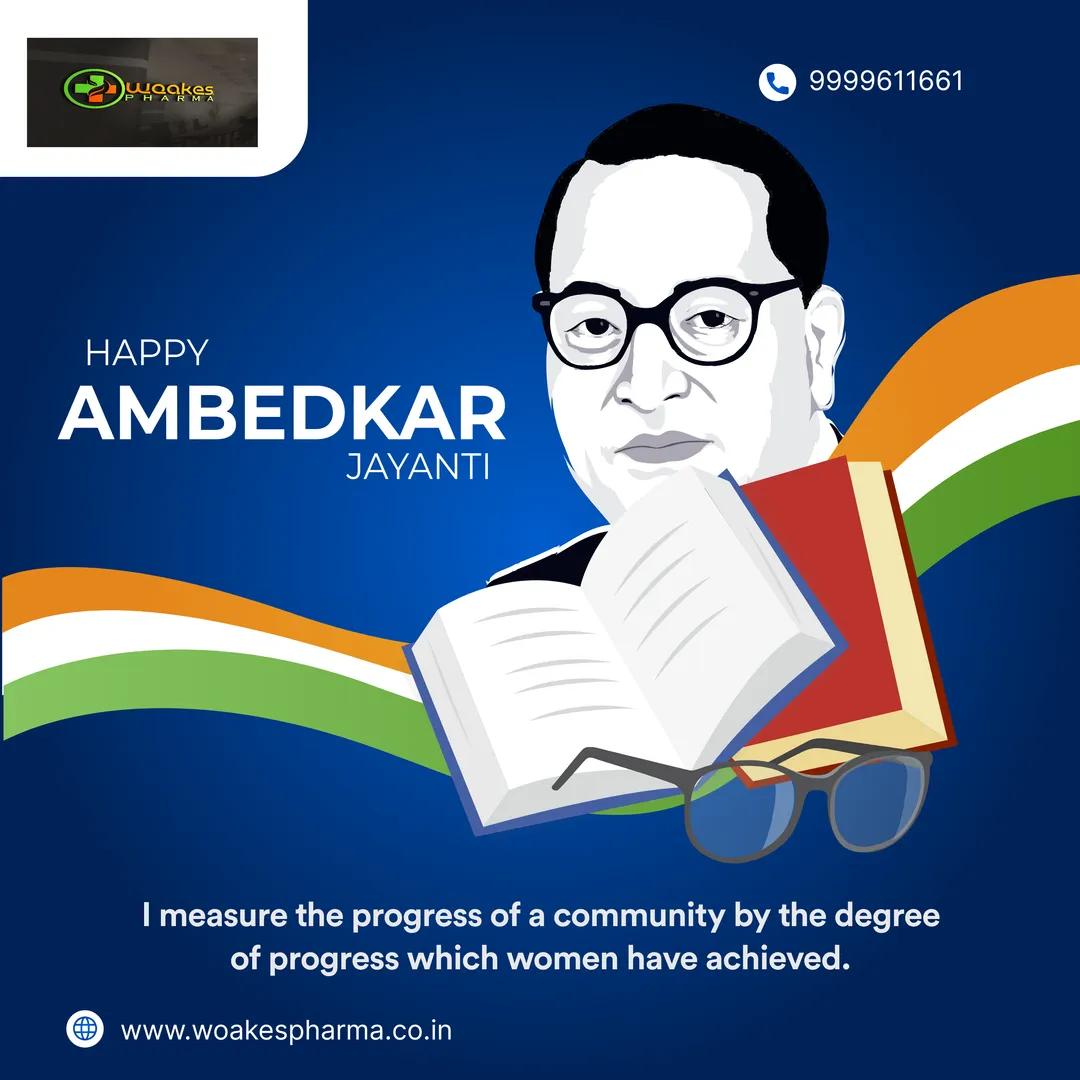 Woakes
PHARMA

9999611661

HAPPY
AMBEDKAR
JAYANTI

I measure the progress of a community by the degree of progress which women have achieved.

www.woakespharma.co.in